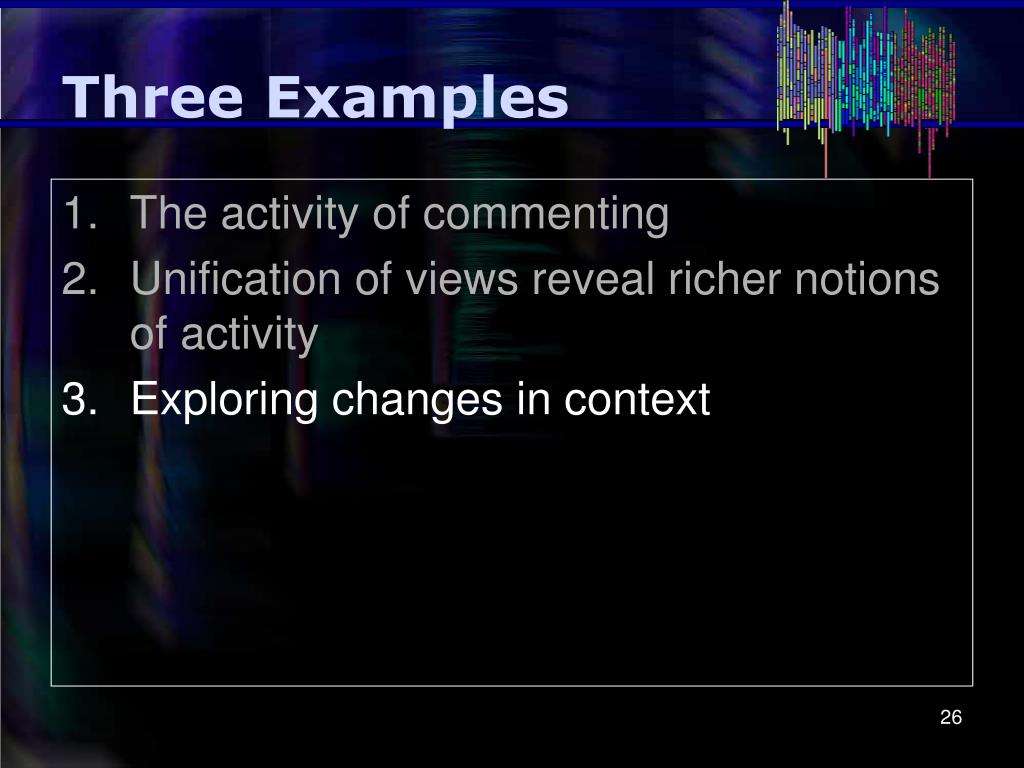 Three Examples

1. The activity of commenting
2. Unification of views reveal richer notions of activity
3. Exploring changes in context

26